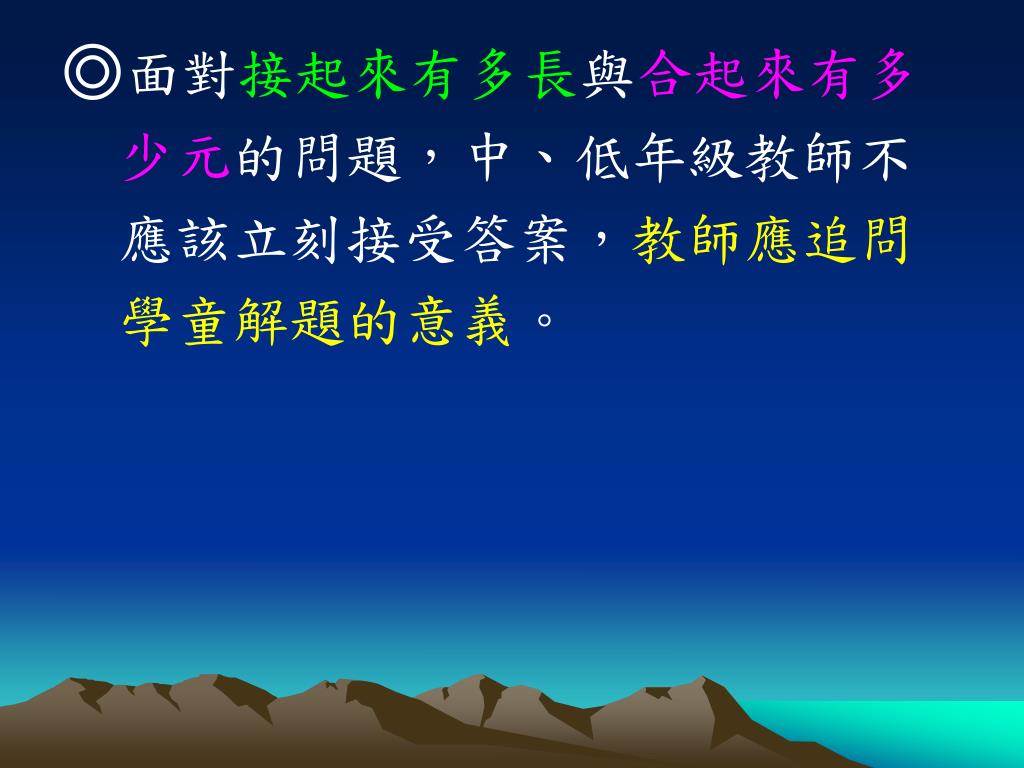 ◎面對接起來有多長與合起來有多少元的問題，中、低年級教師不應該立刻接受答案，教師應追問學童解題的意義。